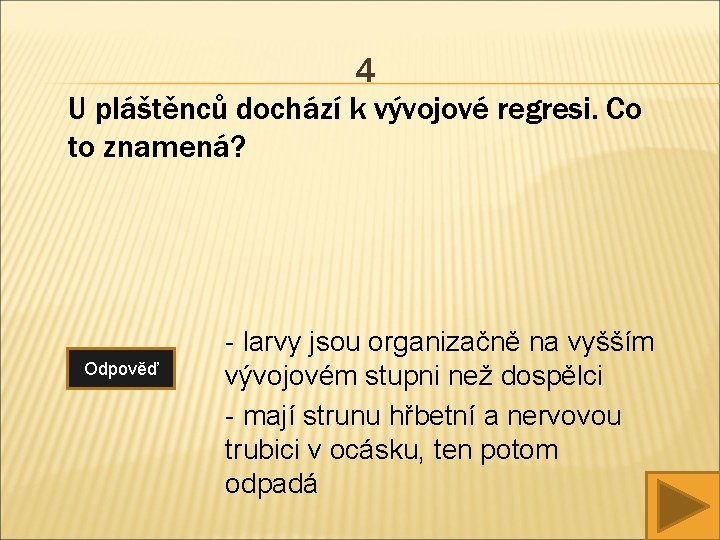 4

U pláštěnců dochází k vývojové regresi. Co to znamená?

Odpověď

- larvy jsou organizačně na vyšším vývojovém stupni než dospělci

- mají strunu hřbetní a nervovou trubici v ocásku, ten potom odpadá